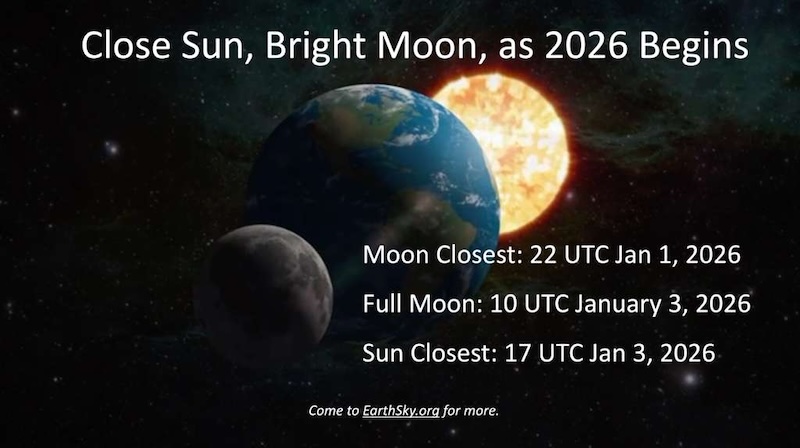 Close Sun, Bright Moon, as 2026 Begins

Moon Closest: 22 UTC Jan 1, 2026

Full Moon: 10 UTC January 3, 2026

Sun Closest: 17 UTC Jan 3, 2026

Come to EarthSky.org for more.